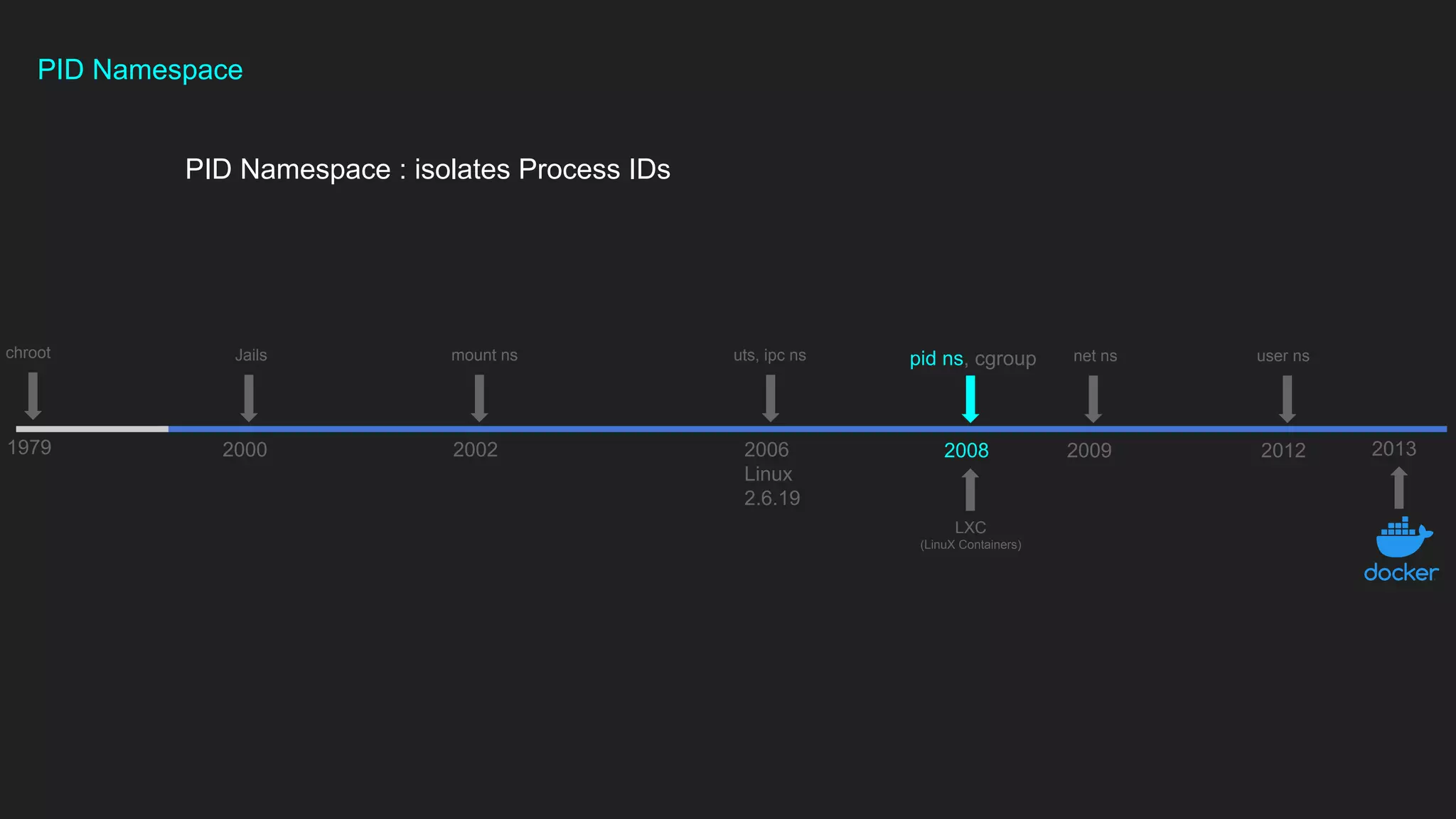 PID Namespace

PID Namespace : isolates Process IDs

chroot
Jails
mount ns
uts, ipc ns
pid ns, cgroup
net ns
user ns

1979
2000
2002
2006 Linux 2.6.19
2008
2009
2012
2013

LXC
(LinuX Containers)

docker